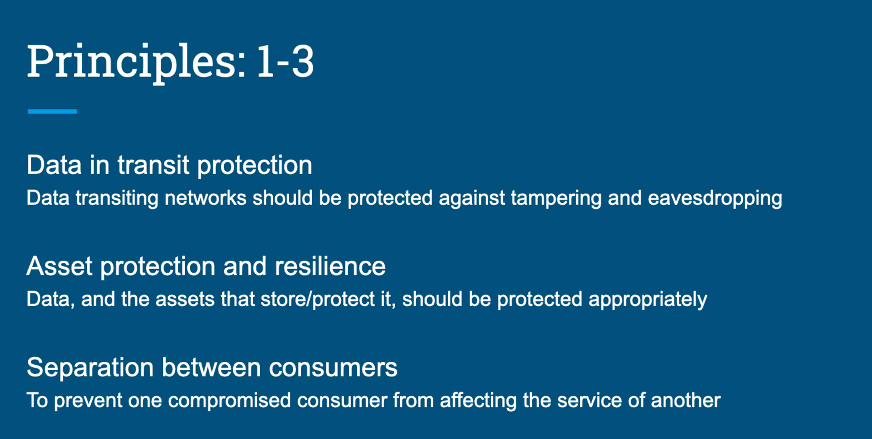 Principles: 1-3

Data in transit protection
Data transiting networks should be protected against tampering and eavesdropping

Asset protection and resilience
Data, and the assets that store/protect it, should be protected appropriately

Separation between consumers
To prevent one compromised consumer from affecting the service of another